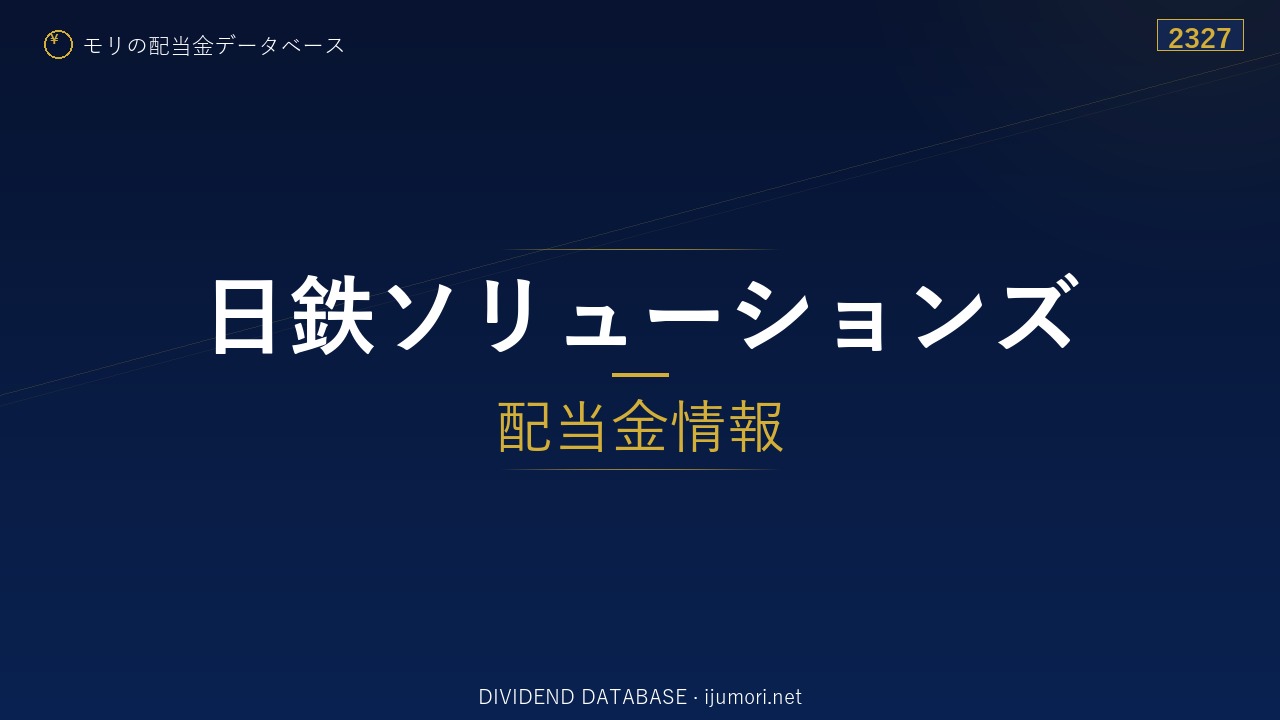 ¥ モリの配当金データベース

2327

日鉄ソリューションズ

配当金情報

DIVIDEND DATABASE · ijumori.net